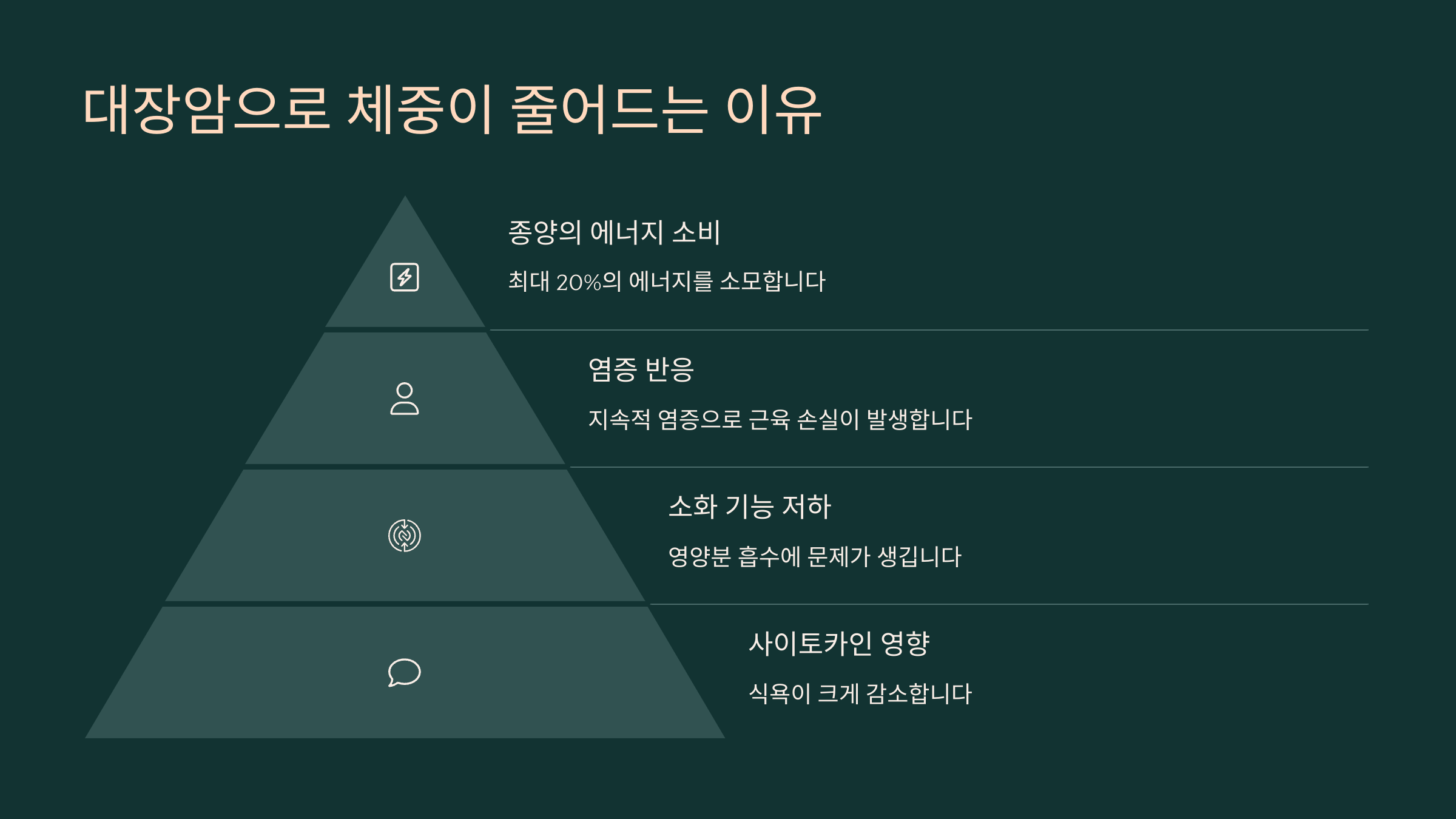 대장암으로 체중이 줄어드는 이유

종양의 에너지 소비

최대 20%의 에너지를 소모합니다

염증 반응

지속적 염증으로 근육 손실이 발생합니다

소화 기능 저하

영양분 흡수에 문제가 생깁니다

사이토카인 영향

식욕이 크게 감소합니다